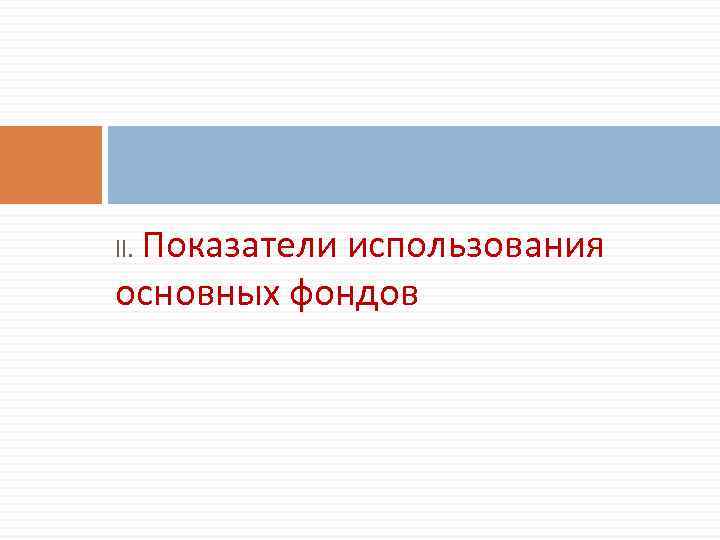 II. Показатели использования основных фондов